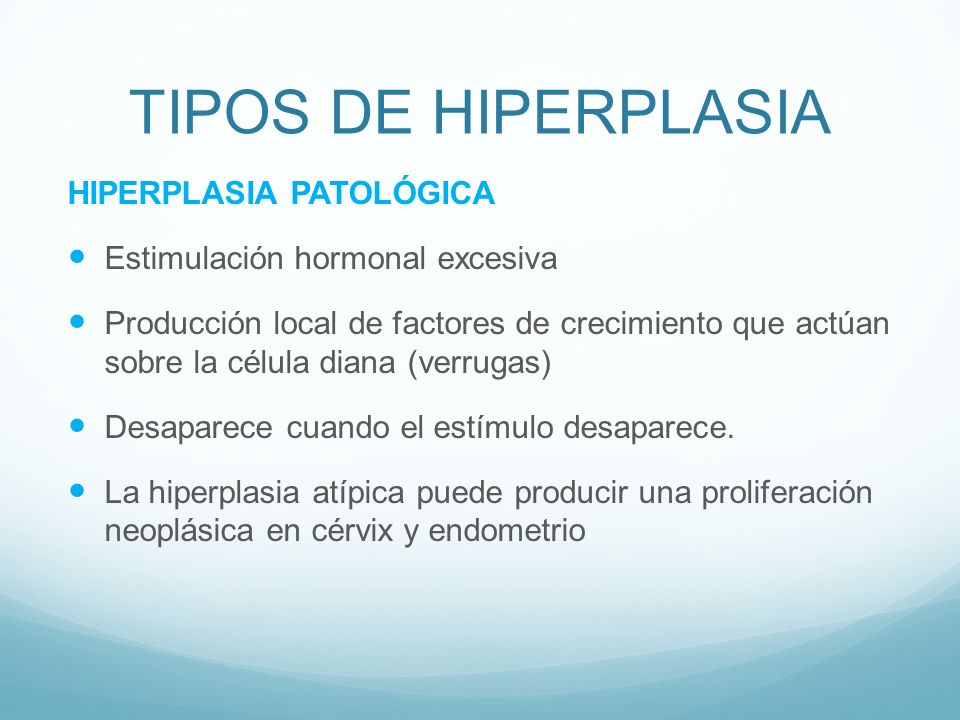 TIPOS DE HIPERPLASIA

HIPERPLASIA PATOLÓGICA

- Estimulación hormonal excesiva
- Producción local de factores de crecimiento que actúan sobre la célula diana (verrugas)
- Desaparece cuando el estímulo desaparece.
- La hiperplasia atípica puede producir una proliferación neoplásica en cérvix y endometrio